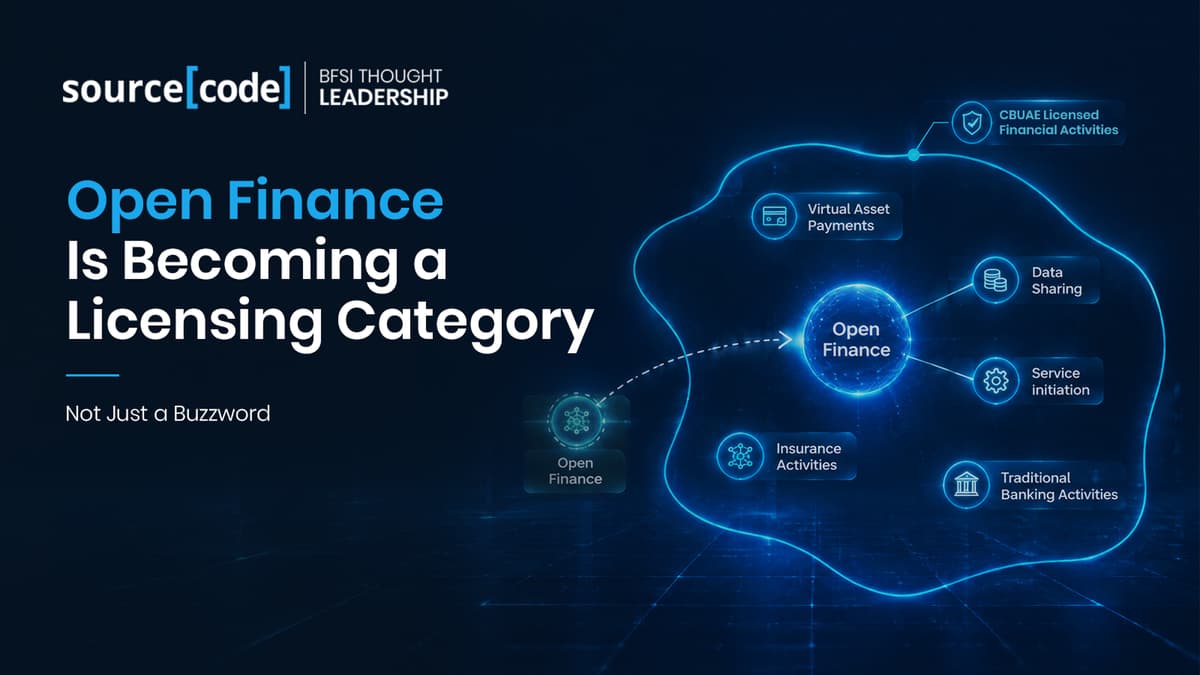 source[code]

BFSI THOUGHT
LEADERSHIP

Open Finance Is Becoming a Licensing Category

Not Just a Buzzword

CBUAE Licensed
Financial Activities

Virtual Asset
Payments

Data
Sharing

Open
Finance

Service
initiation

Open
Finance

Insurance
Activities

Traditional
Banking Activities